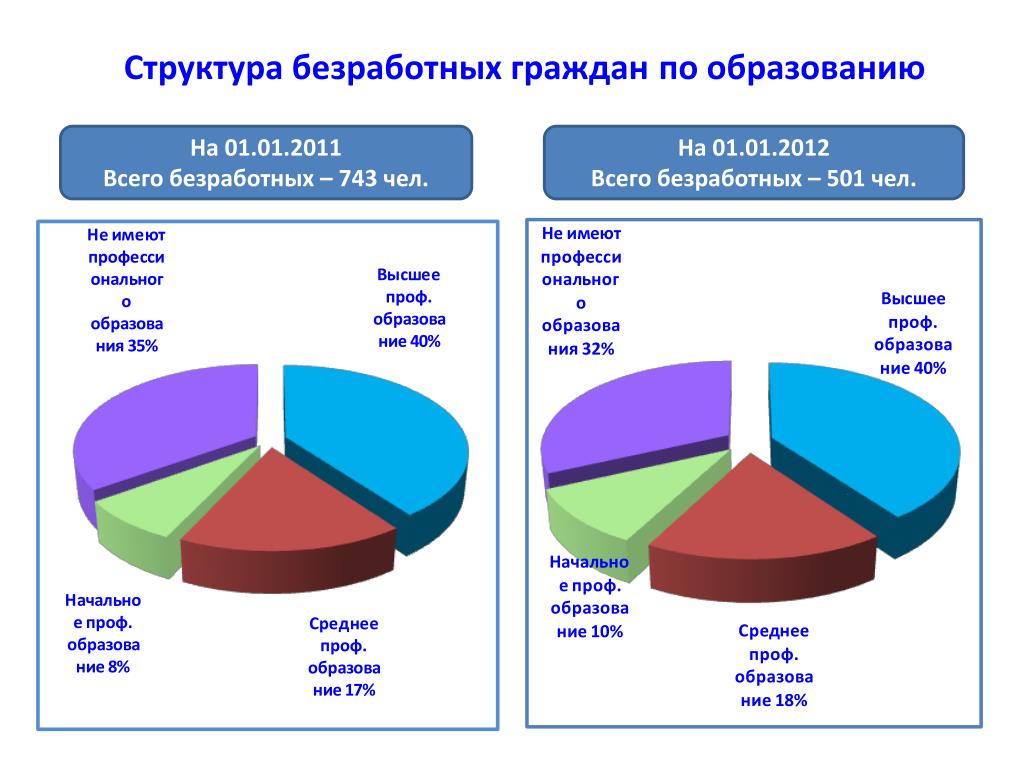 Структура безработных граждан по образованию

На 01.01.2011
Всего безработных – 743 чел.

Не имеют профессионального образования 35%

Высшее проф. образование 40%

Начальное проф. образование 8%

Среднее проф. образование 17%

На 01.01.2012
Всего безработных – 501 чел.

Не имеют профессионального образования 32%

Высшее проф. образование 40%

Начальное проф. образование 10%

Среднее проф. образование 18%